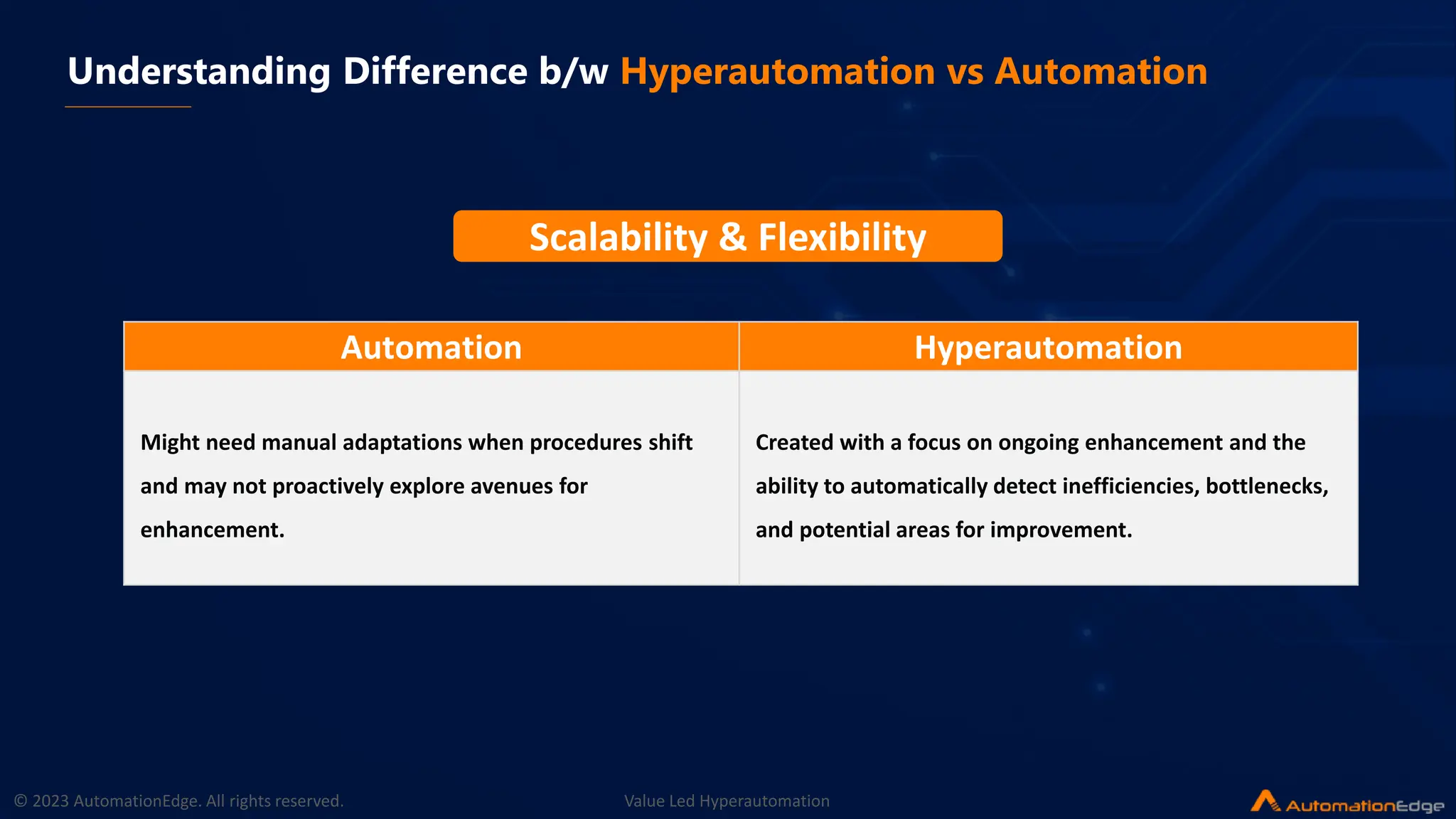 Understanding Difference b/w Hyperautomation vs Automation

Scalability & Flexibility

| Automation | Hyperautomation |
|---|---|
| Might need manual adaptations when procedures shift and may not proactively explore avenues for enhancement. | Created with a focus on ongoing enhancement and the ability to automatically detect inefficiencies, bottlenecks, and potential areas for improvement. |

© 2023 AutomationEdge. All rights reserved.

Value Led Hyperautomation

AutomationEdge